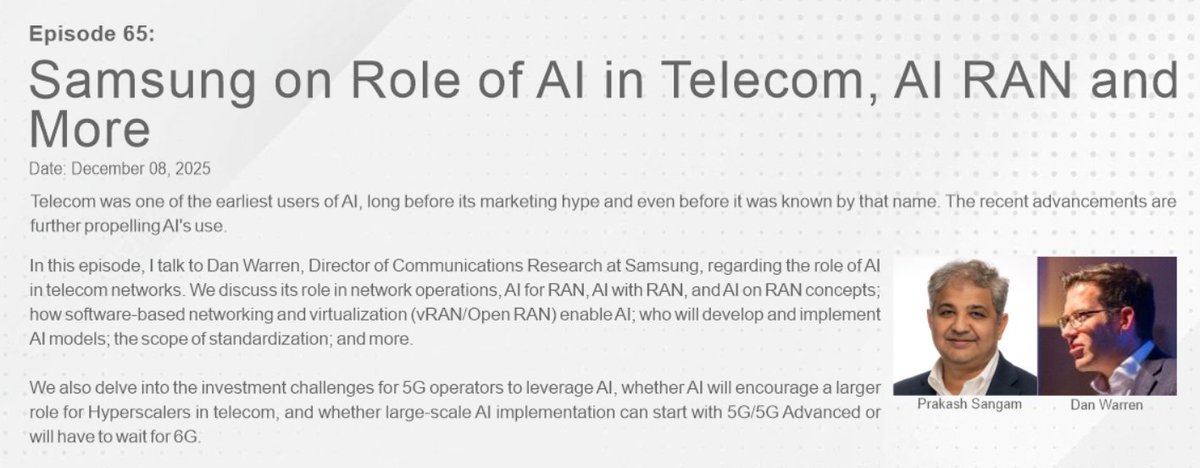 Episode 65:

Samsung on Role of AI in Telecom, AI RAN and More

Date: December 08, 2025

Telecom was one of the earliest users of AI, long before its marketing hype and even before it was known by that name. The recent advancements are further propelling AI's use.

In this episode, I talk to Dan Warren, Director of Communications Research at Samsung, regarding the role of AI in telecom networks. We discuss its role in network operations, AI for RAN, AI with RAN, and AI on RAN concepts; how software-based networking and virtualization (vRAN/Open RAN) enable AI; who will develop and implement AI models; the scope of standardization; and more.

We also delve into the investment challenges for 5G operators to leverage AI, whether AI will encourage a larger role for Hyperscalers in telecom, and whether large-scale AI implementation can start with 5G/5G Advanced or will have to wait for 6G.

Prakash Sangam

Dan Warren